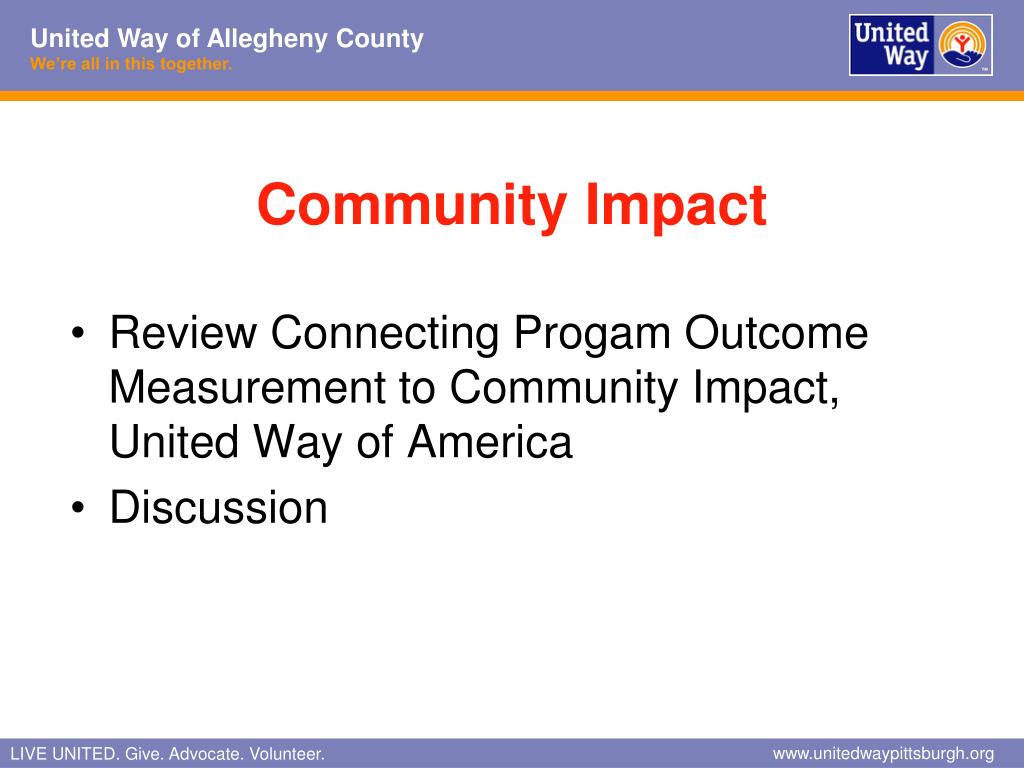 United Way of Allegheny County
We're all in this together.

United Way

Community Impact

• Review Connecting Progam Outcome Measurement to Community Impact, United Way of America
• Discussion

LIVE UNITED. Give. Advocate. Volunteer.

www.unitedwaypittsburgh.org